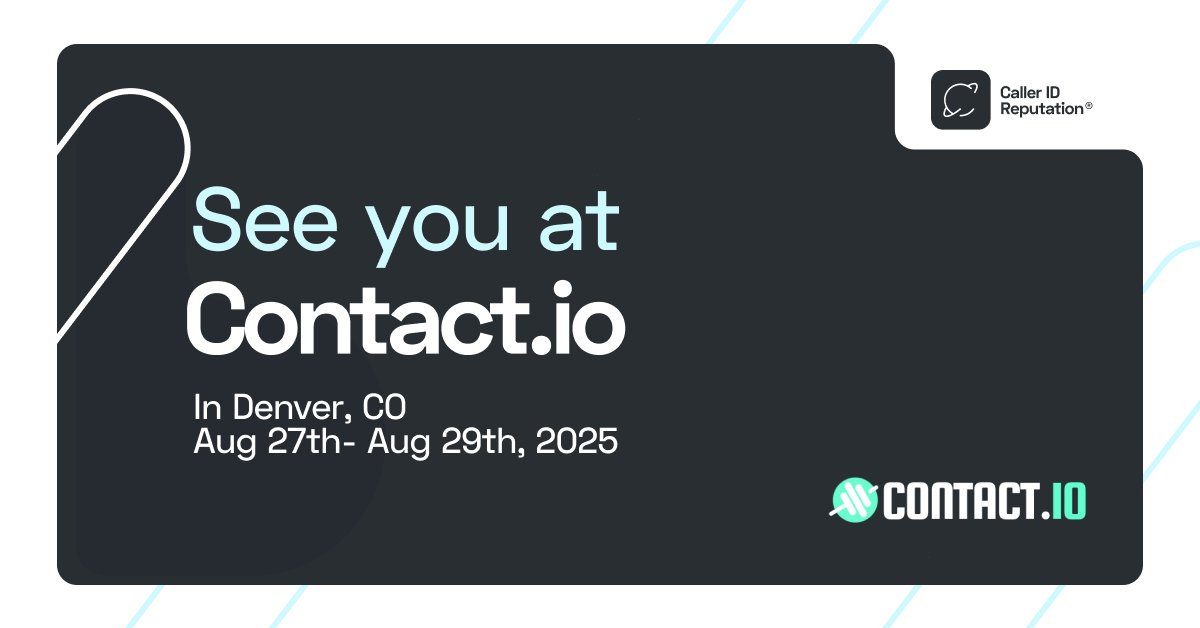 Caller ID Reputation®

See you at
Contact.io

In Denver, CO
Aug 27th- Aug 29th, 2025

CONTACT.IO